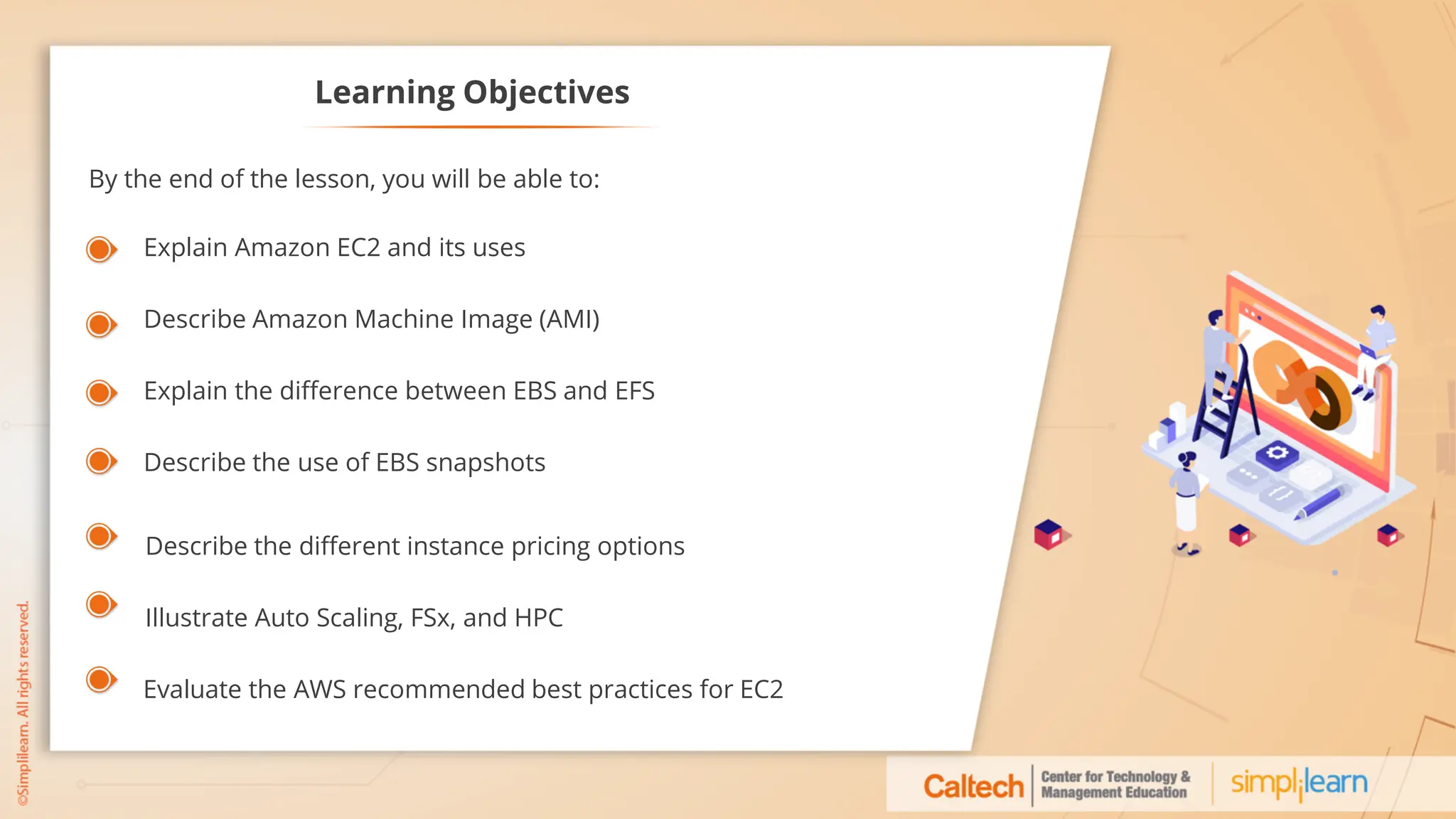 Learning Objectives

By the end of the lesson, you will be able to:

Explain Amazon EC2 and its uses

Describe Amazon Machine Image (AMI)

Explain the difference between EBS and EFS

Describe the use of EBS snapshots

Describe the different instance pricing options

Illustrate Auto Scaling, FSx, and HPC

Evaluate the AWS recommended best practices for EC2

©Simplilearn. All rights reserved.

Caltech Center for Technology & Management Education simplilearn